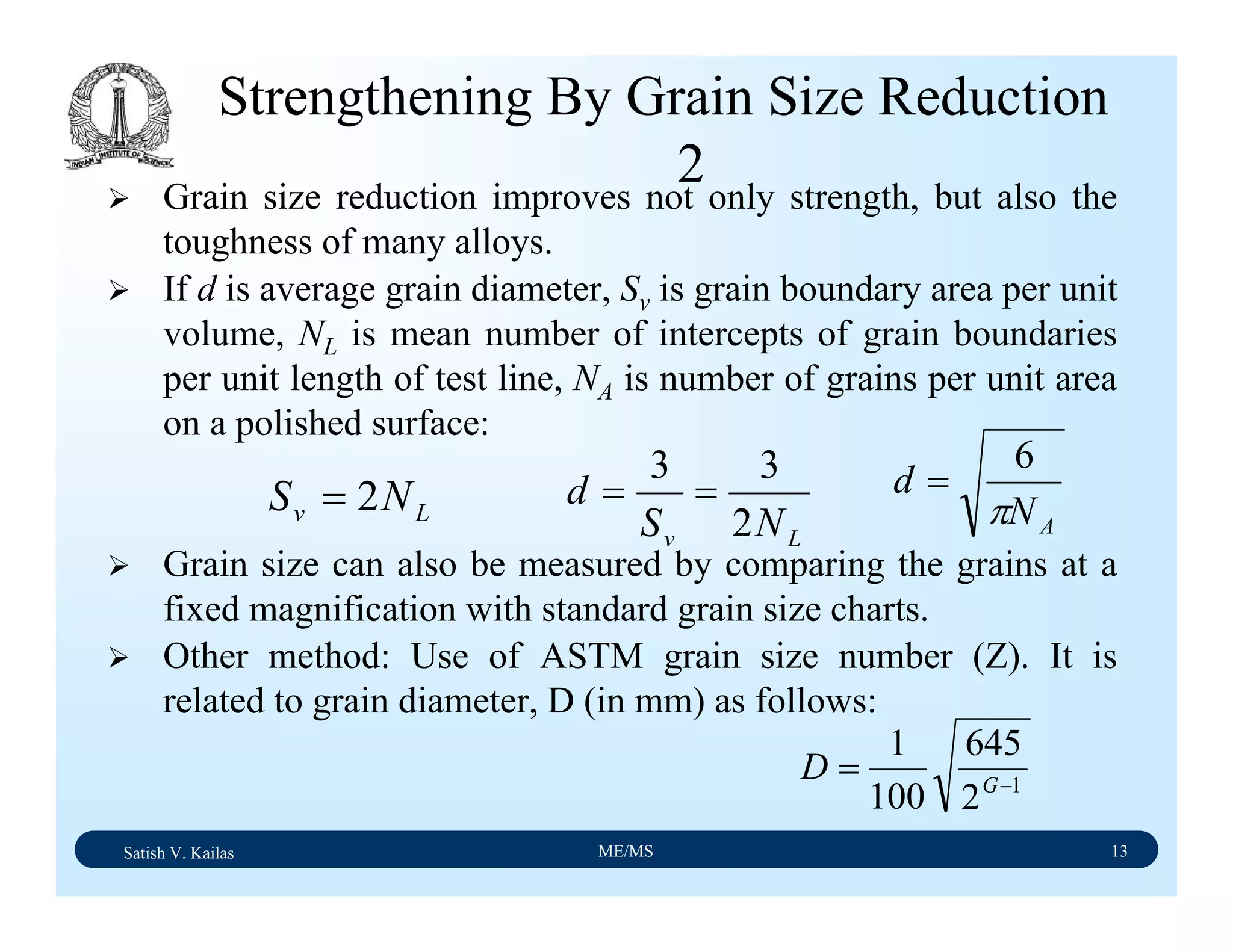 INDIAN INSTITUTE OF SCIENCE

Strengthening By Grain Size Reduction 2

➢ Grain size reduction improves not only strength, but also the toughness of many alloys.

➢ If $d$ is average grain diameter, $S_v$ is grain boundary area per unit volume, $N_L$ is mean number of intercepts of grain boundaries per unit length of test line, $N_A$ is number of grains per unit area on a polished surface:

$S_v = 2N_L$ $d = \frac{3}{S_v} = \frac{3}{2N_L}$ $d = \sqrt{\frac{6}{\pi N_A}}$

➢ Grain size can also be measured by comparing the grains at a fixed magnification with standard grain size charts.

➢ Other method: Use of ASTM grain size number (Z). It is related to grain diameter, D (in mm) as follows:

$D = \frac{1}{100}\sqrt{\frac{645}{2^{G-1}}}$

Satish V. Kailas ME/MS 13